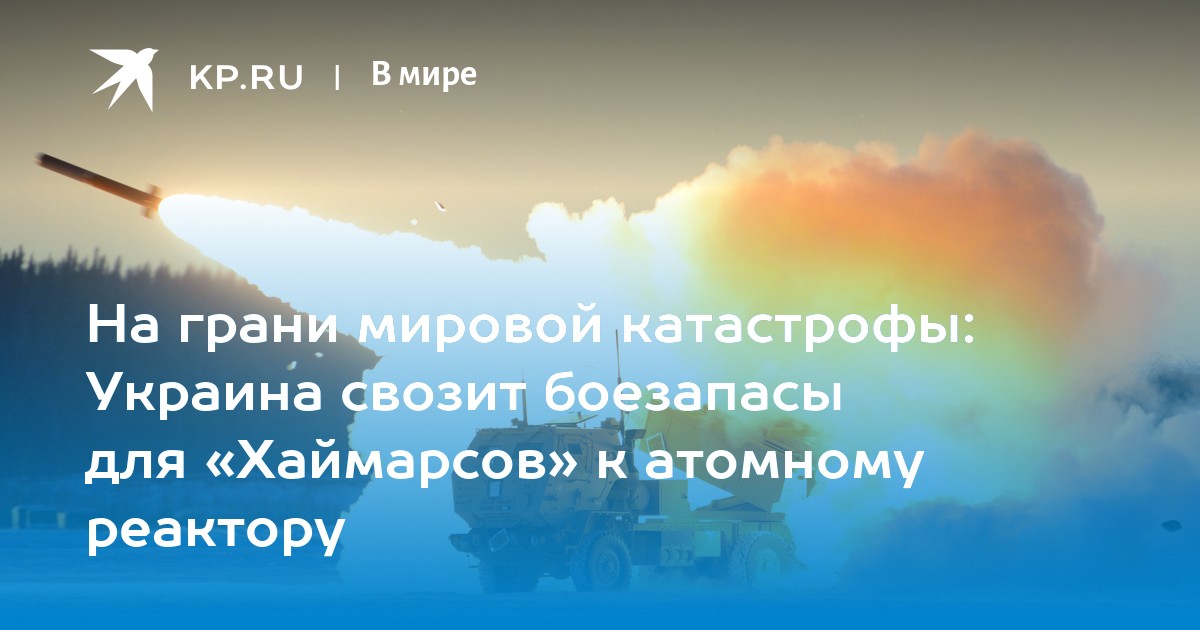 KP.RU | В мире

На грани мировой катастрофы: Украина свозит боезапасы для «Хаймарсов» к атомному реактору